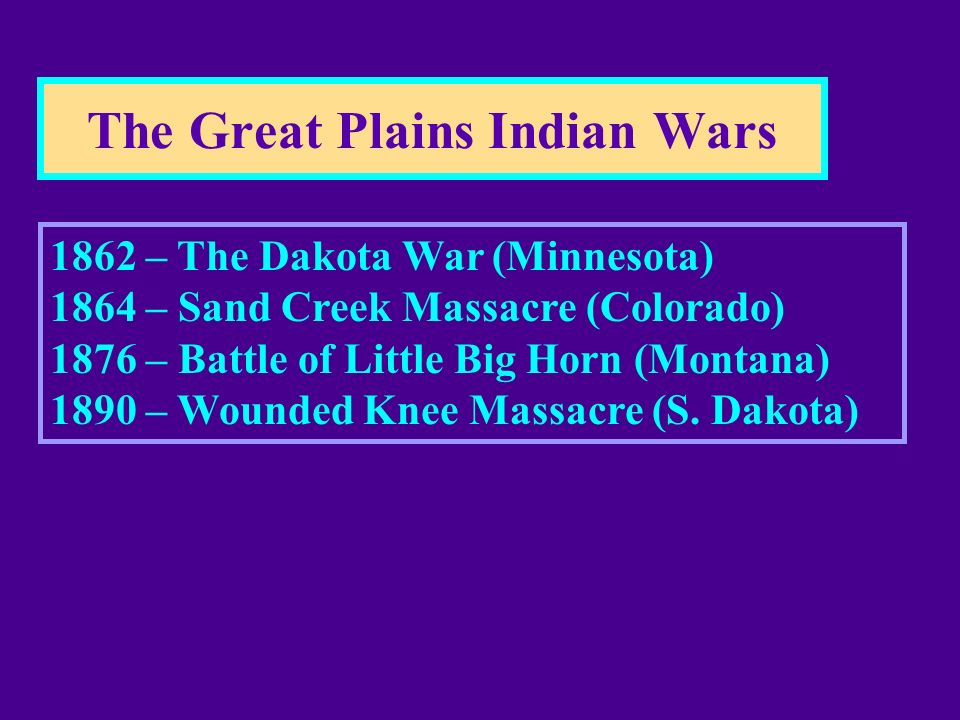 The Great Plains Indian Wars

1862 – The Dakota War (Minnesota)
1864 – Sand Creek Massacre (Colorado)
1876 – Battle of Little Big Horn (Montana)
1890 – Wounded Knee Massacre (S. Dakota)